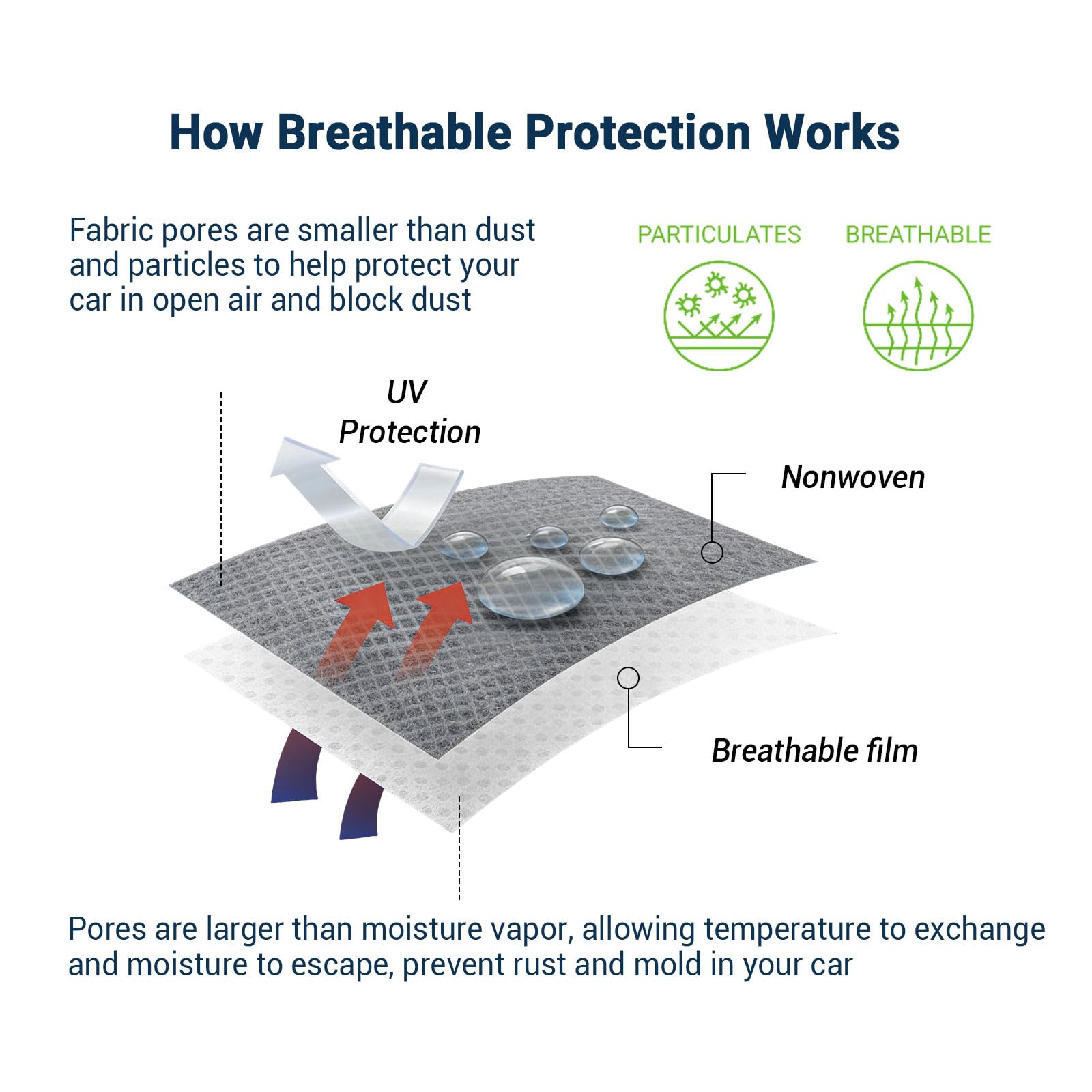 How Breathable Protection Works

Fabric pores are smaller than dust and particles to help protect your car in open air and block dust

PARTICULATES

BREATHABLE

UV Protection

Nonwoven

Breathable film

Pores are larger than moisture vapor, allowing temperature to exchange and moisture to escape, prevent rust and mold in your car